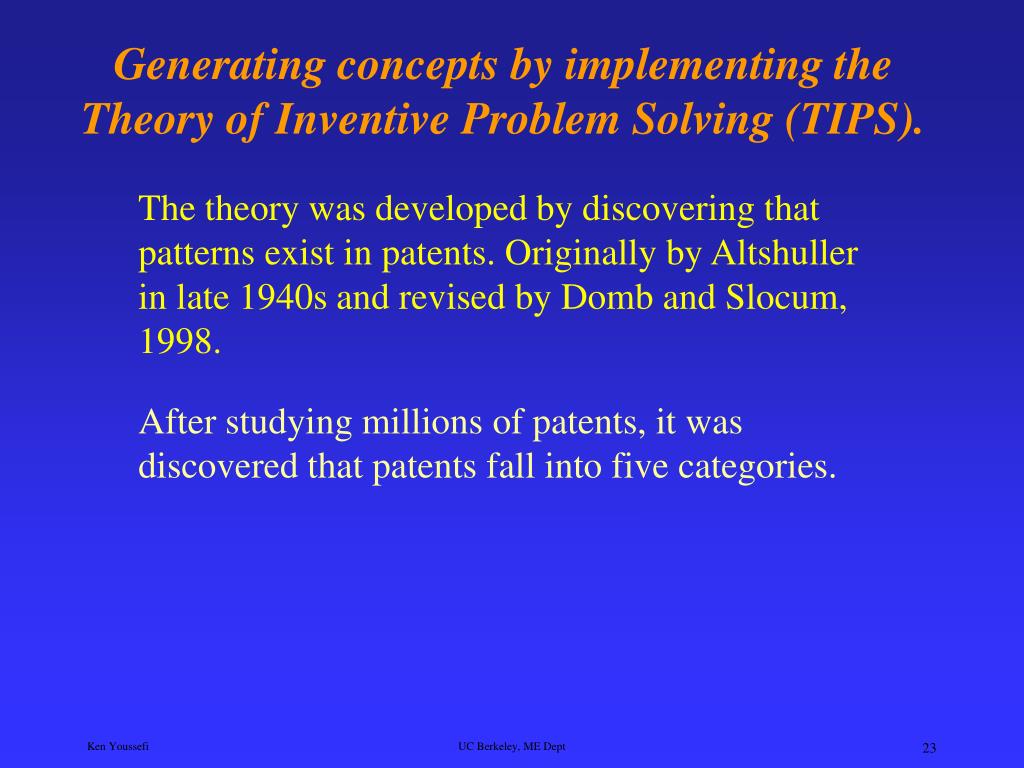 Generating concepts by implementing the Theory of Inventive Problem Solving (TIPS).

The theory was developed by discovering that patterns exist in patents. Originally by Altshuller in late 1940s and revised by Domb and Slocum, 1998.

After studying millions of patents, it was discovered that patents fall into five categories.

Ken Youssefi

UC Berkeley, ME Dept

23